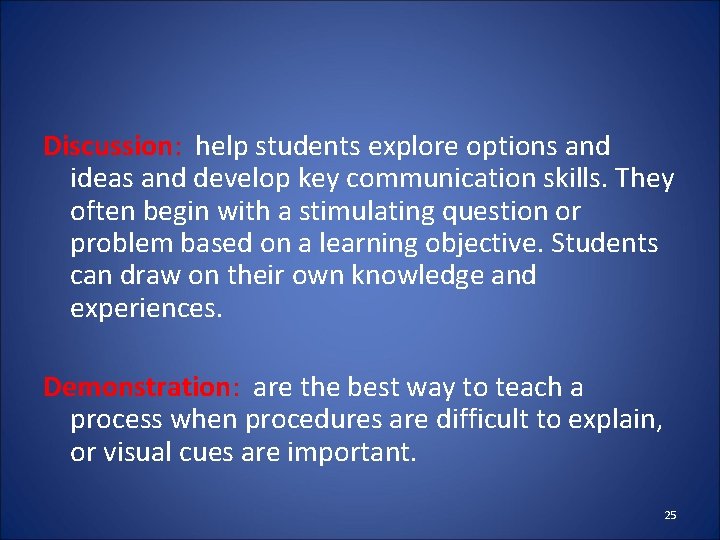 Discussion: help students explore options and ideas and develop key communication skills. They often begin with a stimulating question or problem based on a learning objective. Students can draw on their own knowledge and experiences.

Demonstration: are the best way to teach a process when procedures are difficult to explain, or visual cues are important.

25